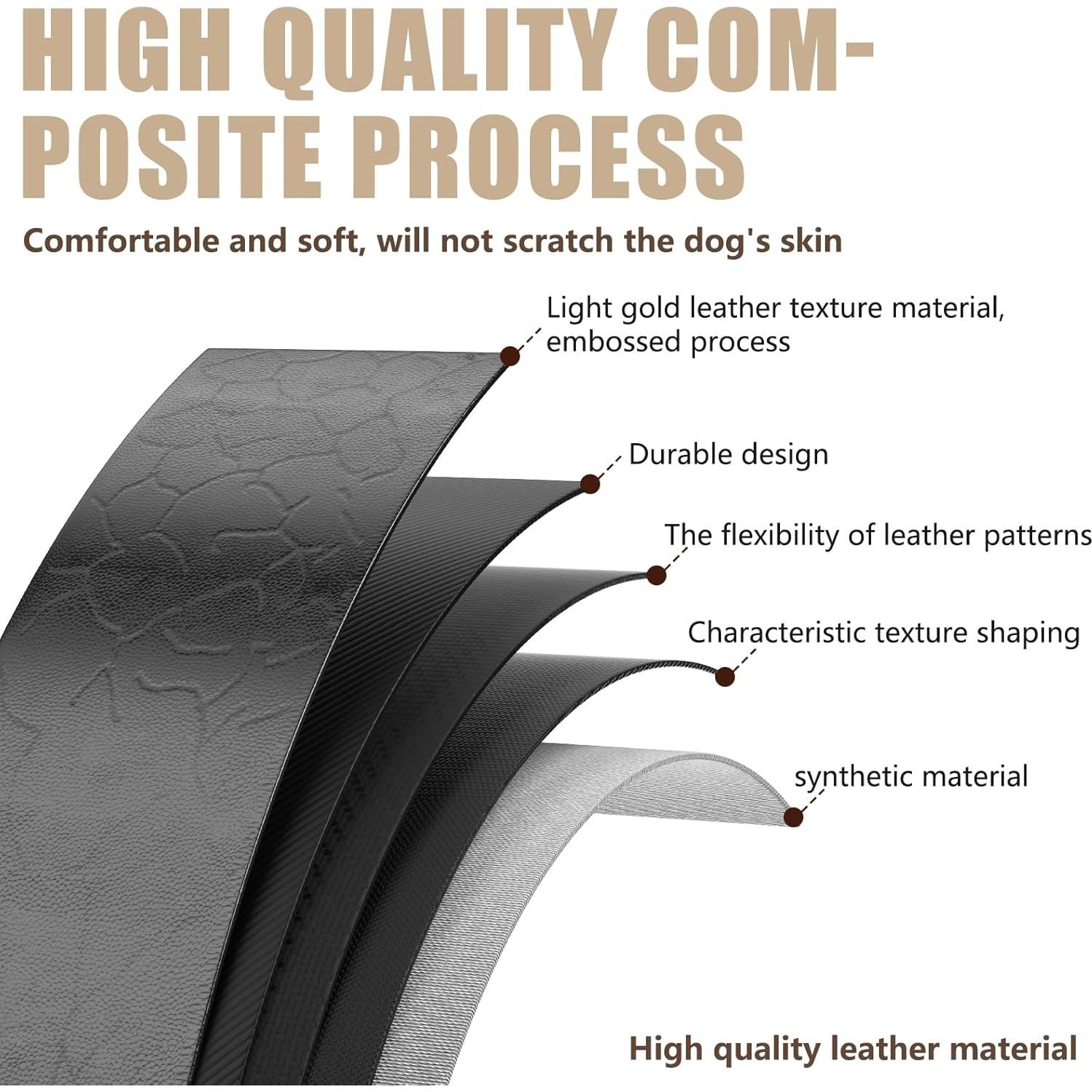 HIGH QUALITY COMPOSITE PROCESS

Comfortable and soft, will not scratch the dog's skin

Light gold leather texture material, embossed process

Durable design

The flexibility of leather patterns

Characteristic texture shaping

synthetic material

High quality leather material